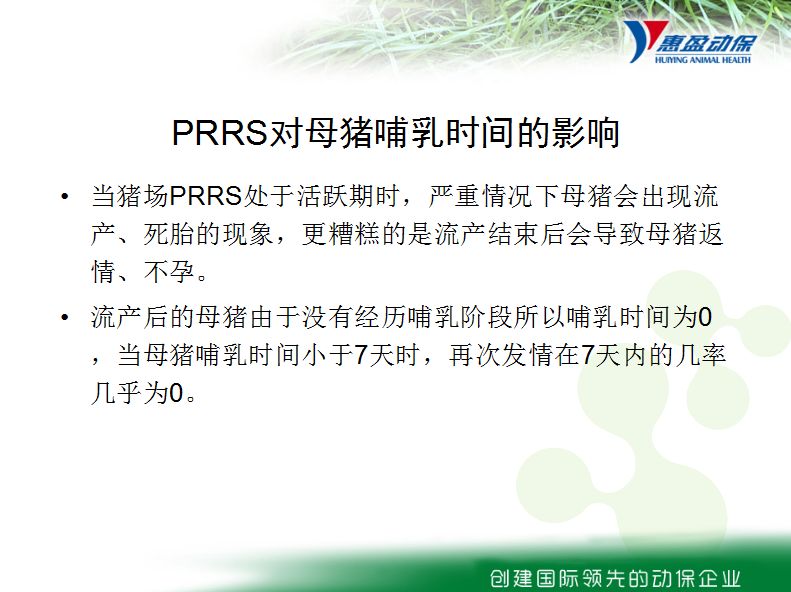 惠盈动保
HUIYING ANIMAL HEALTH

PRRS对母猪哺乳时间的影响

• 当猪场PRRS处于活跃期时，严重情况下母猪会出现流产、死胎的现象，更糟糕的是流产结束后会导致母猪返情、不孕。

• 流产后的母猪由于没有经历哺乳阶段所以哺乳时间为0，当母猪哺乳时间小于7天时，再次发情在7天内的几率几乎为0。

创建国际领先的动保企业